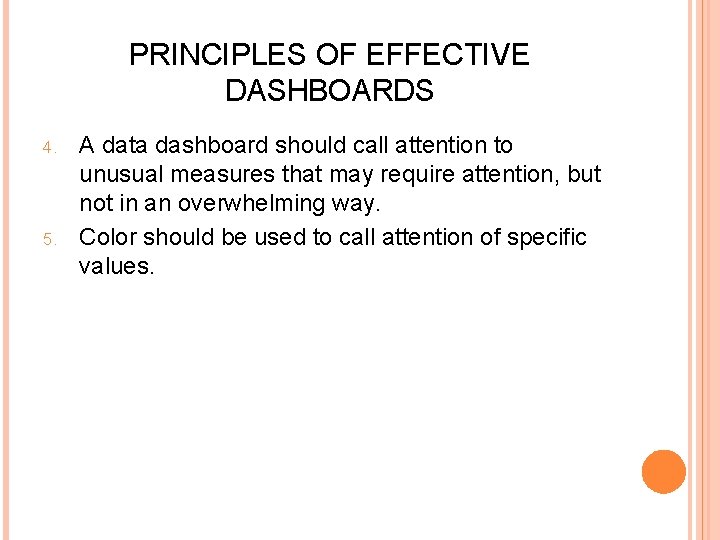 PRINCIPLES OF EFFECTIVE DASHBOARDS

4. A data dashboard should call attention to unusual measures that may require attention, but not in an overwhelming way.
5. Color should be used to call attention of specific values.